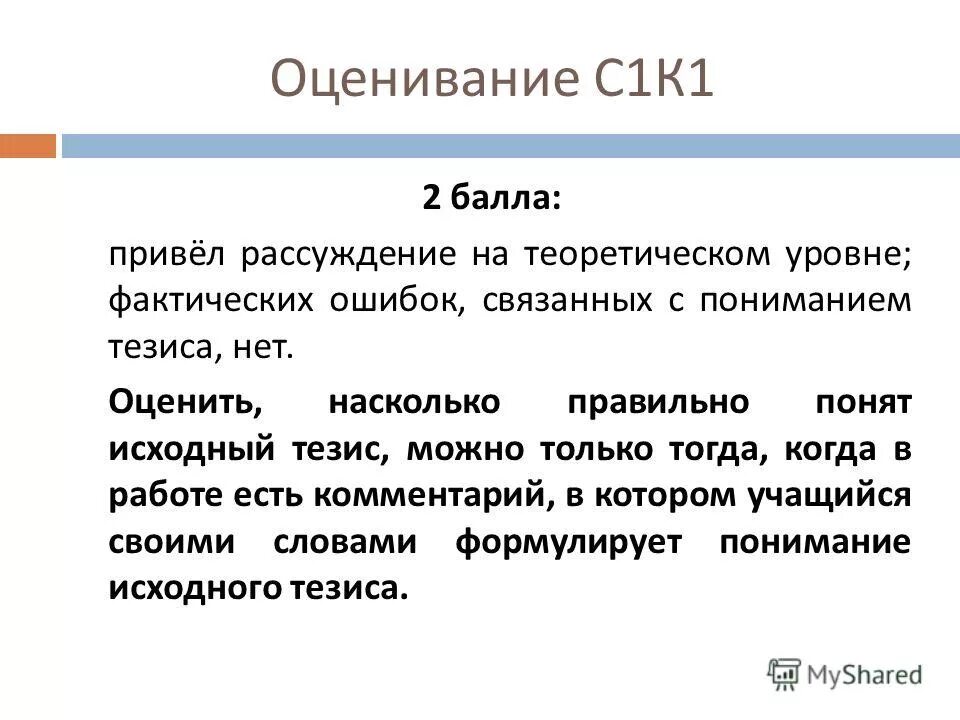 Оценивание С1К1

2 балла:

привёл рассуждение на теоретическом уровне; фактических ошибок, связанных с пониманием тезиса, нет.

Оценить, насколько правильно понят исходный тезис, можно только тогда, когда в работе есть комментарий, в котором учащийся своими словами формулирует понимание исходного тезиса.

MyShared